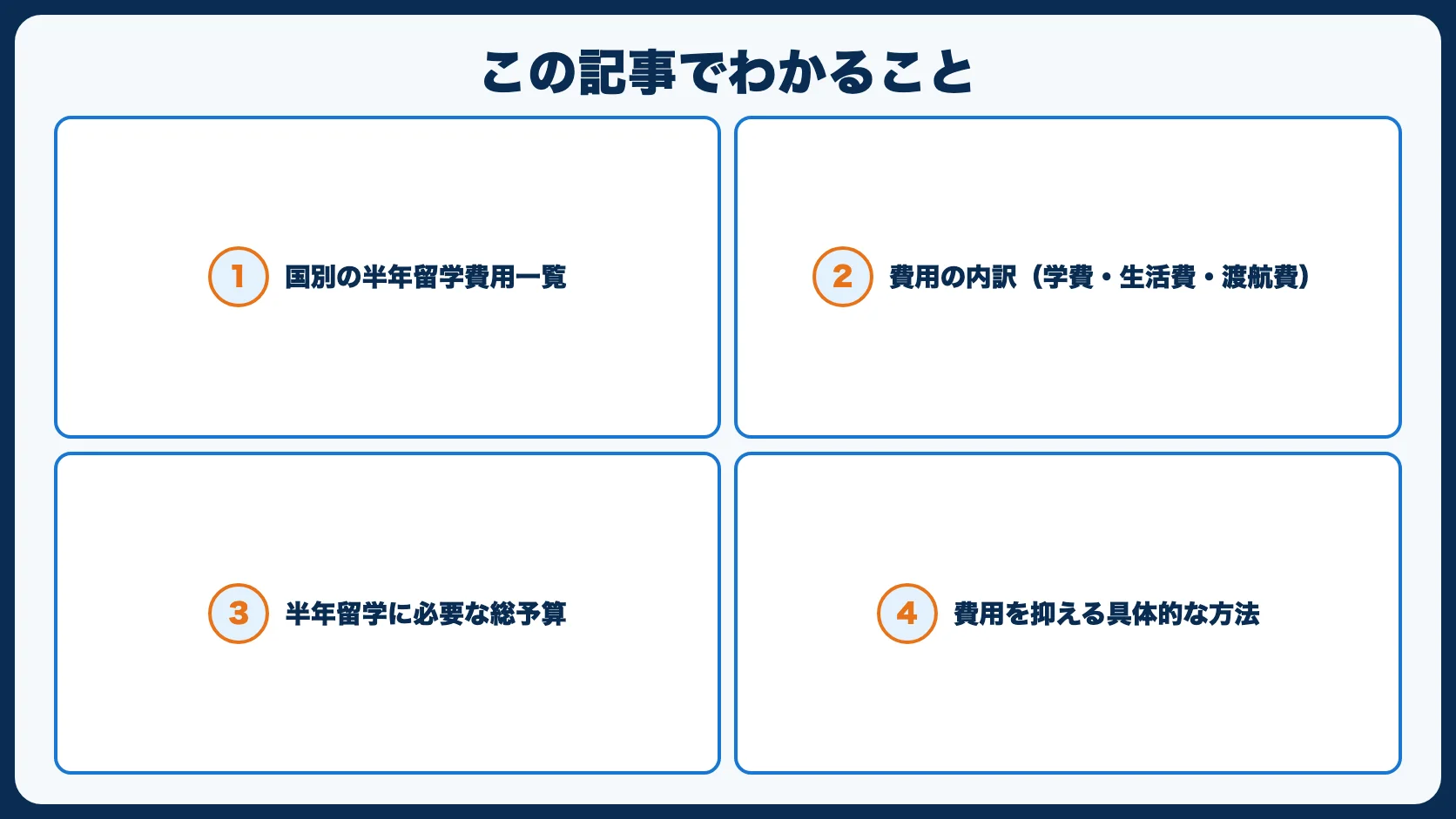 この記事でわかること

1 国別の半年留学費用一覧

2 費用の内訳（学費・生活費・渡航費）

3 半年留学に必要な総予算

4 費用を抑える具体的な方法